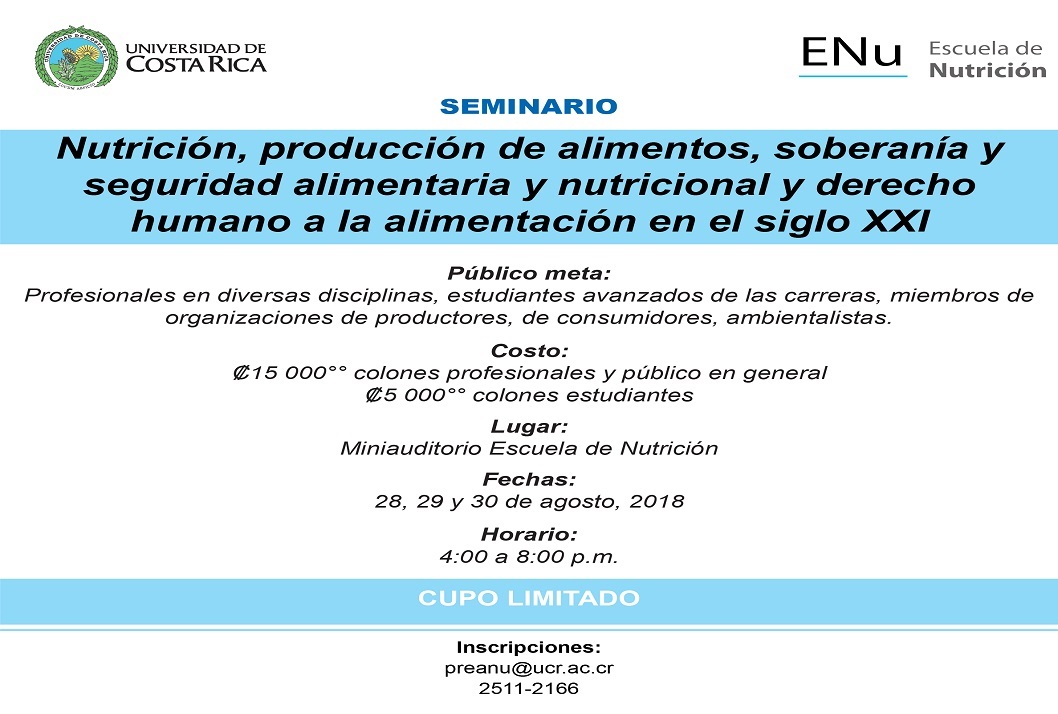 UNIVERSIDAD DE COSTA RICA

ENu Escuela de Nutrición

SEMINARIO

Nutrición, producción de alimentos, soberanía y seguridad alimentaria y nutricional y derecho humano a la alimentación en el siglo XXI

Público meta:
Profesionales en diversas disciplinas, estudiantes avanzados de las carreras, miembros de organizaciones de productores, de consumidores, ambientalistas.

Costo:
₡15 000°° colones profesionales y público en general
₡5 000°° colones estudiantes

Lugar:
Miniauditorio Escuela de Nutrición

Fechas:
28, 29 y 30 de agosto, 2018

Horario:
4:00 a 8:00 p.m.

CUPO LIMITADO

Inscripciones:
preanu@ucr.ac.cr
2511-2166